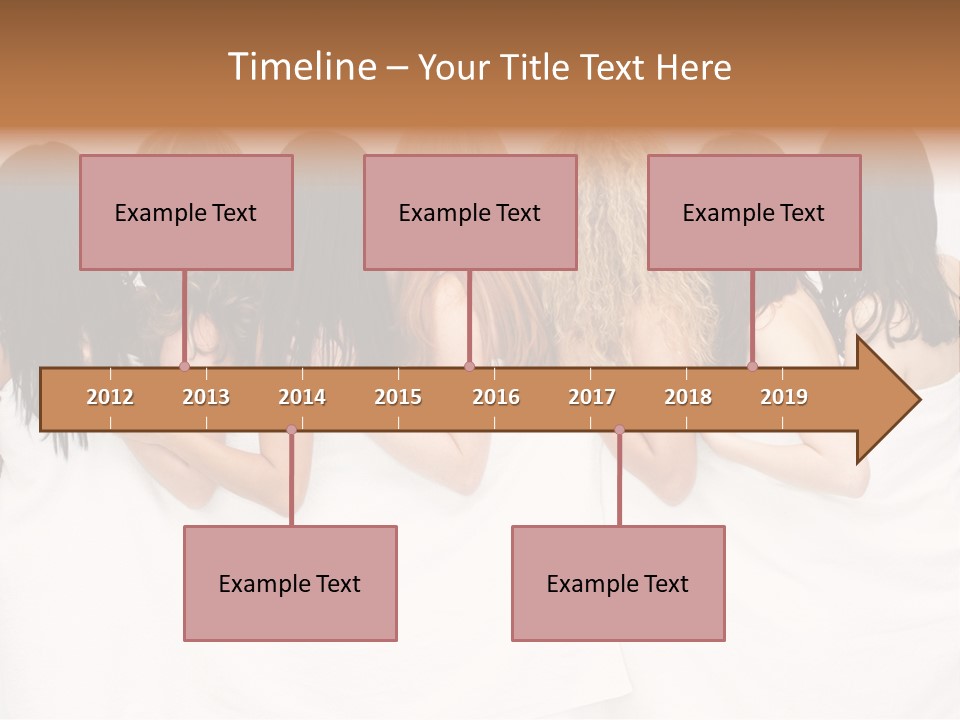 Timeline – Your Title Text Here

Example Text

Example Text

Example Text

2012 2013 2014 2015 2016 2017 2018 2019

Example Text

Example Text